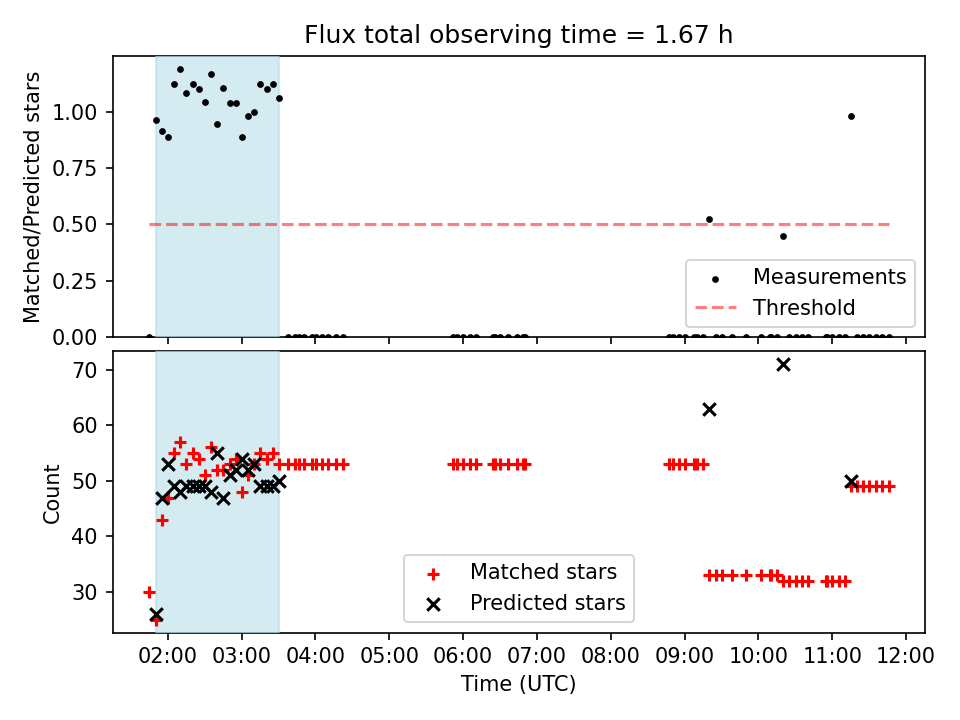 Flux total observing time = 1.67 h

Matched/Predicted stars

1.00
0.75
0.50
0.25
0.00

Measurements
Threshold

Count

70
60
50
40
30

Matched stars
Predicted stars

02:00 03:00 04:00 05:00 06:00 07:00 08:00 09:00 10:00 11:00 12:00

Time (UTC)